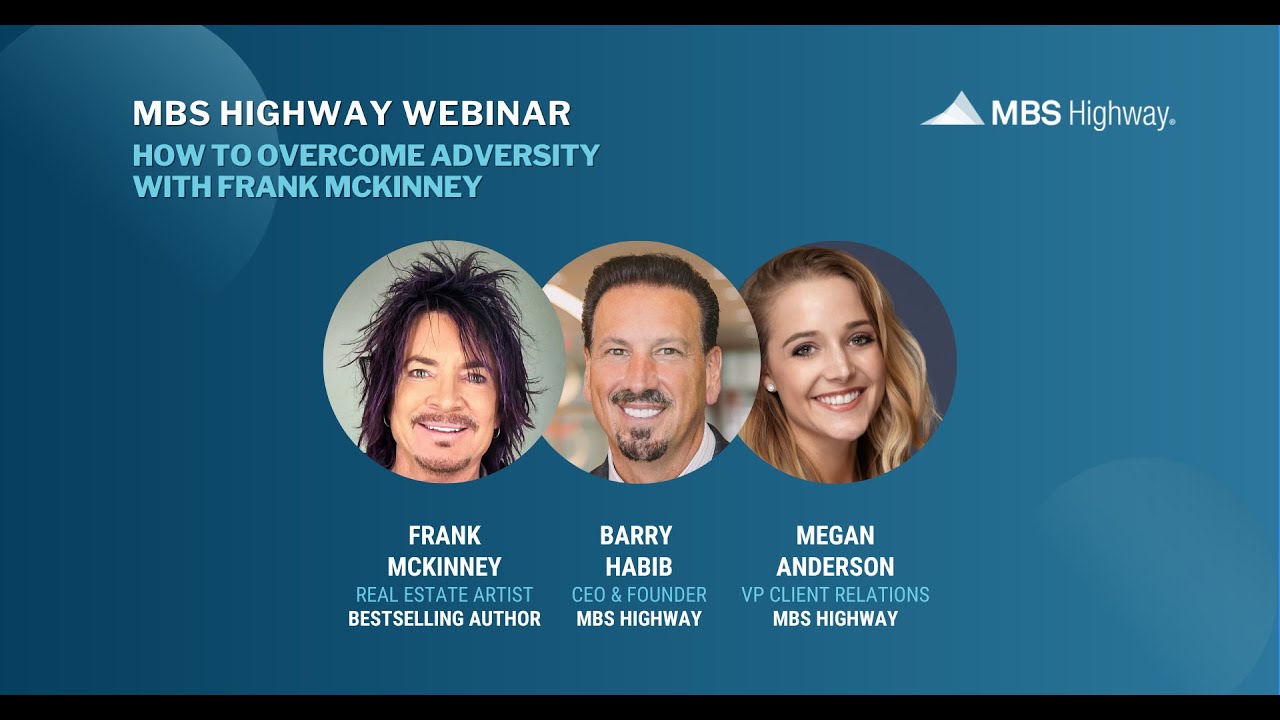 MBS HIGHWAY WEBINAR
HOW TO OVERCOME ADVERSITY WITH FRANK MCKINNEY

MBS Highway®

FRANK MCKINNEY
REAL ESTATE ARTIST
BESTSELLING AUTHOR

BARRY HABIB
CEO & FOUNDER
MBS HIGHWAY

MEGAN ANDERSON
VP CLIENT RELATIONS
MBS HIGHWAY